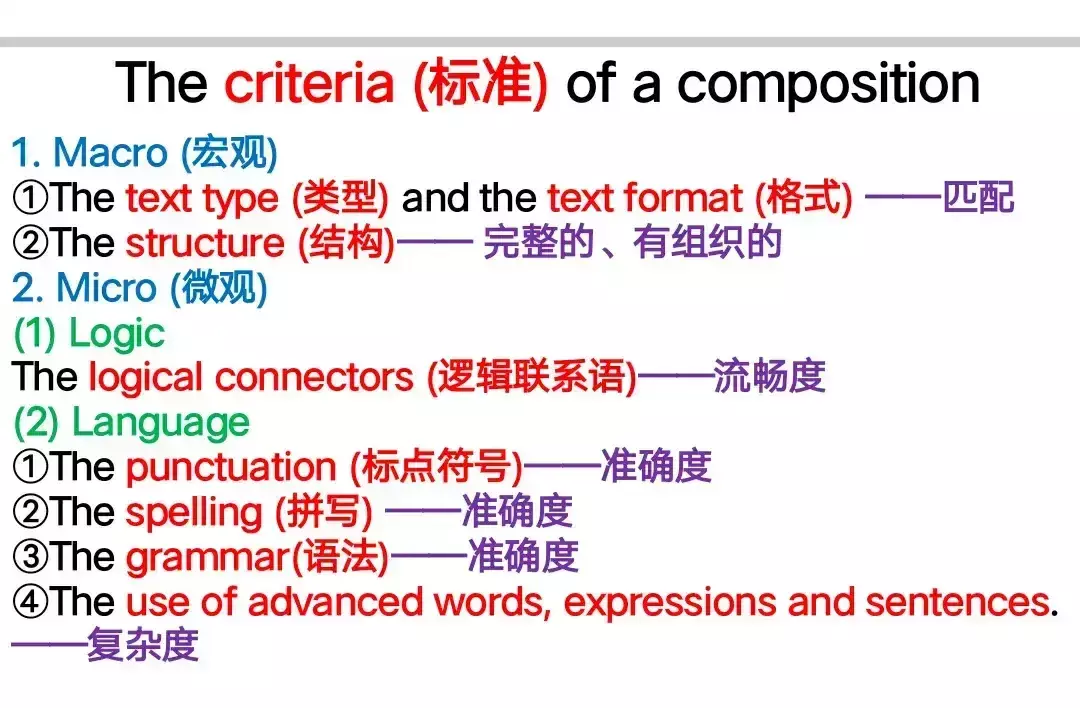 The criteria (标准) of a composition

1. Macro (宏观)
①The text type (类型) and the text format (格式) ——匹配
②The structure (结构)—— 完整的、有组织的
2. Micro (微观)
(1) Logic
The logical connectors (逻辑联系语)——流畅度
(2) Language
①The punctuation (标点符号)——准确度
②The spelling (拼写) ——准确度
③The grammar(语法)——准确度
④The use of advanced words, expressions and sentences. ——复杂度